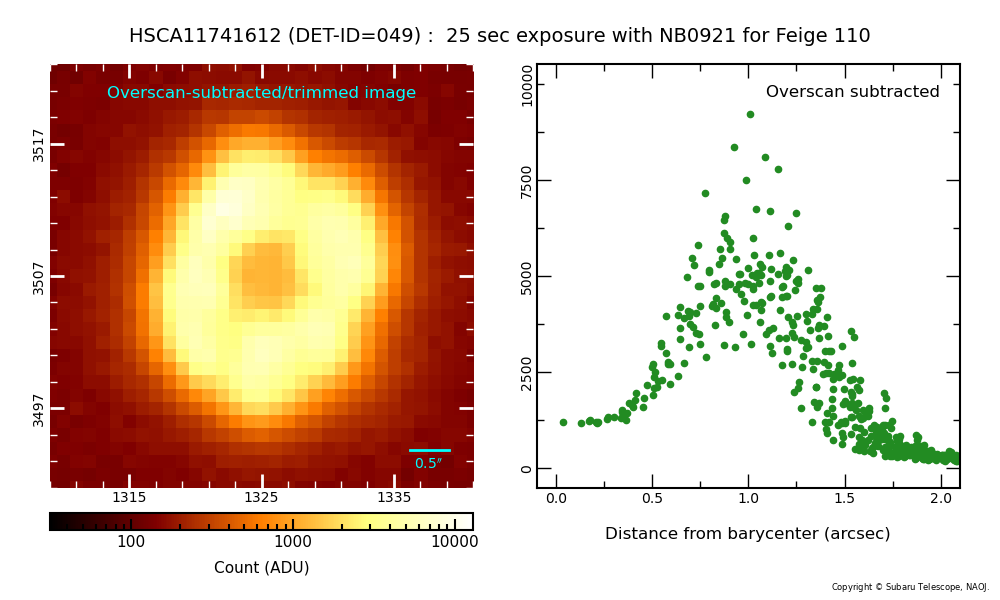 HSCA11741612 (DET-ID=049) : 25 sec exposure with NB0921 for Feige 110

Overscan-subtracted/trimmed image

3517

3507

3497

0.5″

1315

1325

1335

100

1000

10000

Count (ADU)

Overscan subtracted

10000

7500

5000

2500

0

0.0

0.5

1.0

1.5

2.0

Distance from barycenter (arcsec)

Copyright © Subaru Telescope, NAOJ.